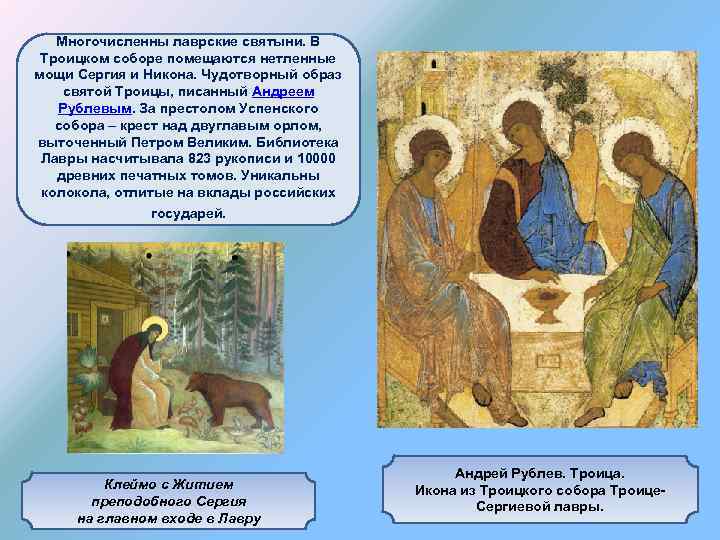 Многочисленны лаврские святыни. В Троицком соборе помещаются нетленные мощи Сергия и Никона. Чудотворный образ святой Троицы, писанный Андреем Рублевым. За престолом Успенского собора – крест над двуглавым орлом, выточенный Петром Великим. Библиотека Лавры насчитывала 823 рукописи и 10000 древних печатных томов. Уникальны колокола, отлитые на вклады российских государей.

Клеймо с Житием преподобного Сергия на главном входе в Лавру

Андрей Рублев. Троица. Икона из Троицкого собора Троице-Сергиевой лавры.